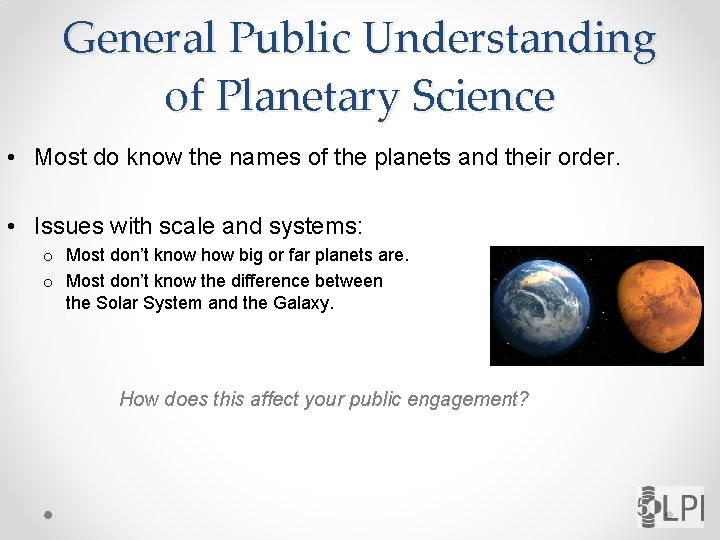 General Public Understanding of Planetary Science

• Most do know the names of the planets and their order.

• Issues with scale and systems:
  o Most don't know how big or far planets are.
  o Most don't know the difference between the Solar System and the Galaxy.

How does this affect your public engagement?

LPI